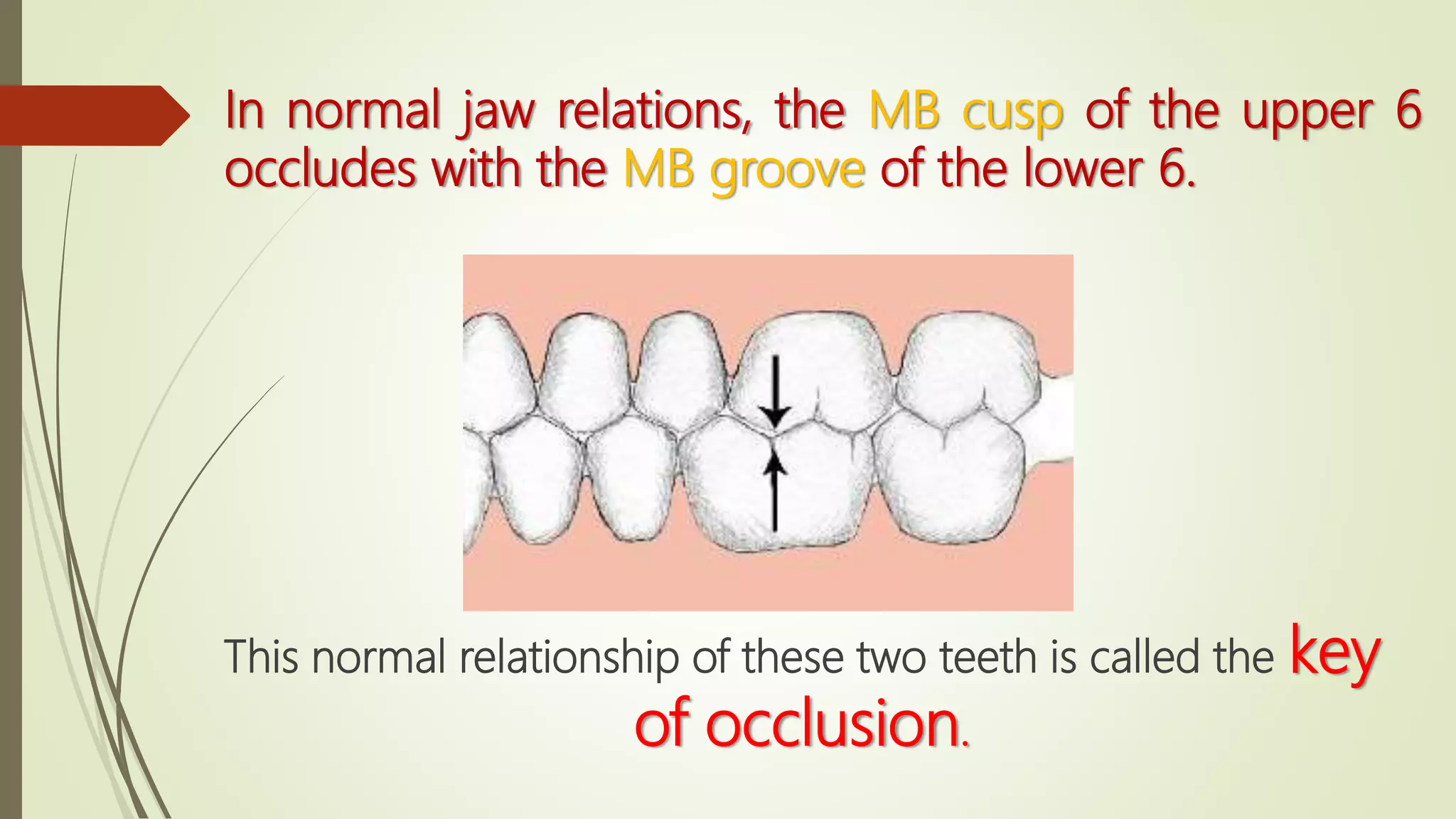 In normal jaw relations, the MB cusp of the upper 6 occludes with the MB groove of the lower 6.

This normal relationship of these two teeth is called the key of occlusion.